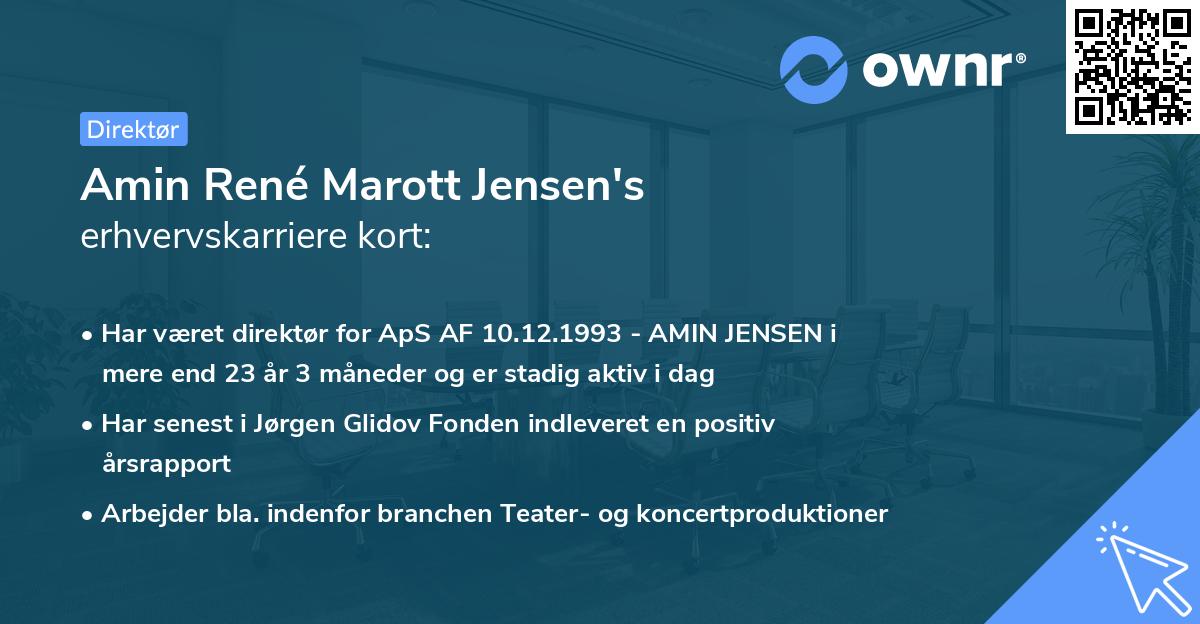 ownr®

Direktør

Amin René Marott Jensen's
erhvervskarriere kort:

• Har været direktør for ApS AF 10.12.1993 - AMIN JENSEN i mere end 23 år 3 måneder og er stadig aktiv i dag

• Har senest i Jørgen Glidov Fonden indleveret en positiv årsrapport

• Arbejder bla. indenfor branchen Teater- og koncertproduktioner